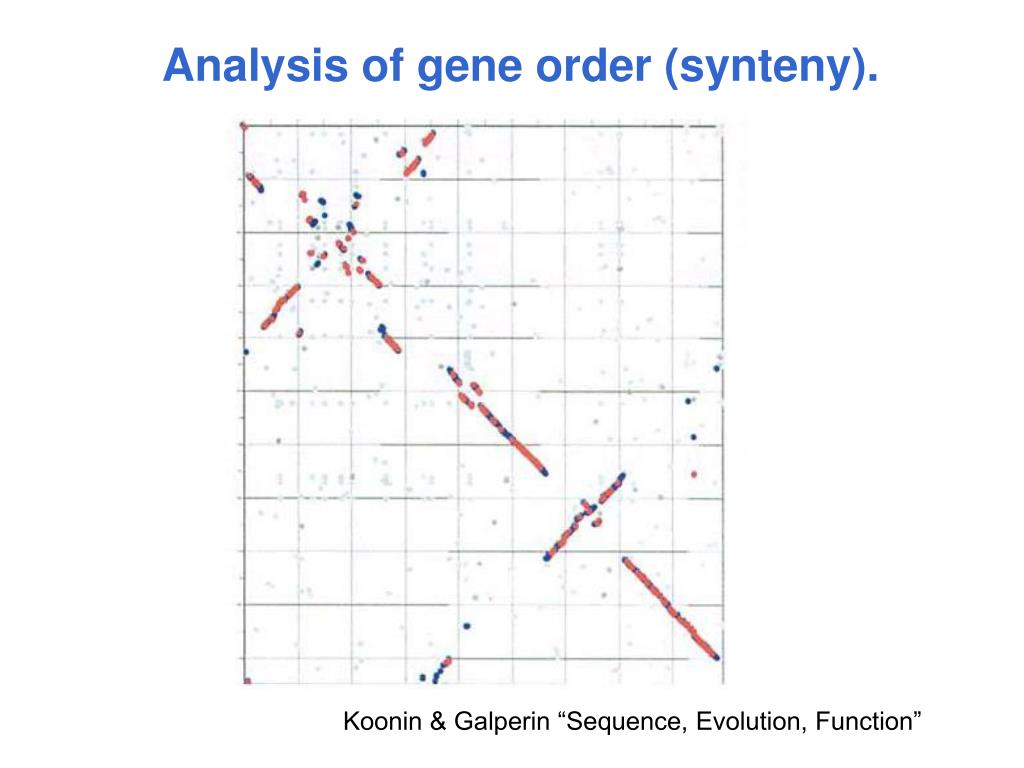 Analysis of gene order (synteny).

Koonin & Galperin “Sequence, Evolution, Function”